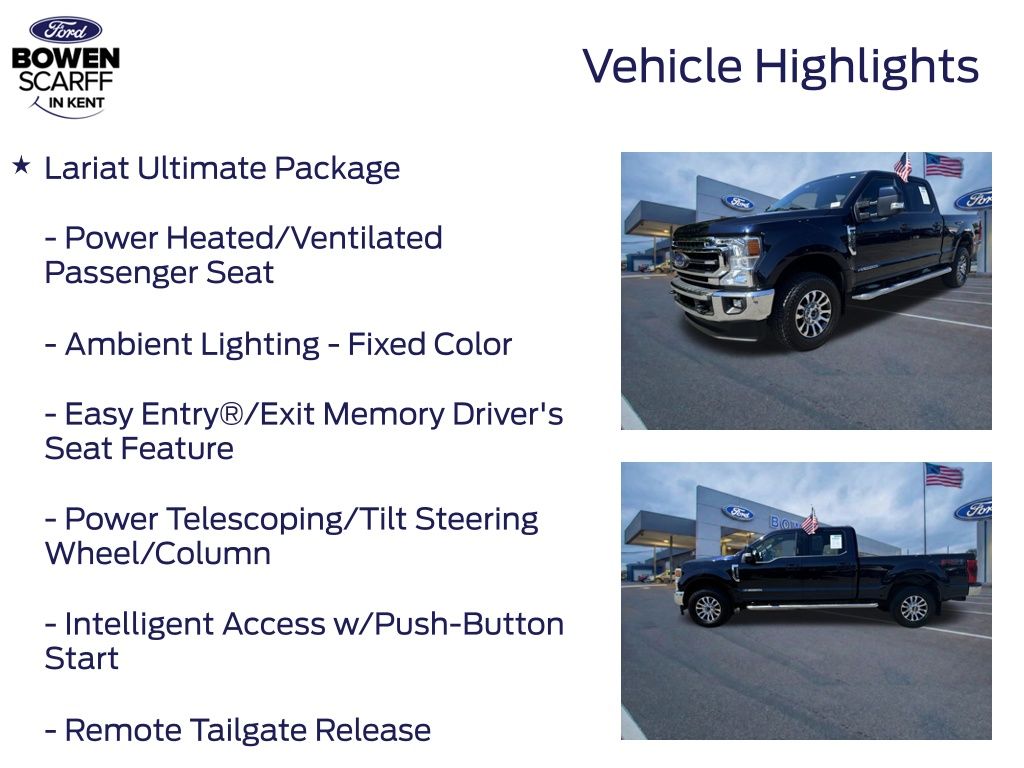 Ford
BOWEN
SCARFF
IN KENT

Vehicle Highlights

★ Lariat Ultimate Package

- Power Heated/Ventilated Passenger Seat

- Ambient Lighting - Fixed Color

- Easy Entry®/Exit Memory Driver's Seat Feature

- Power Telescoping/Tilt Steering Wheel/Column

- Intelligent Access w/Push-Button Start

- Remote Tailgate Release

Ford
Ford
Ford
BOW
Ford